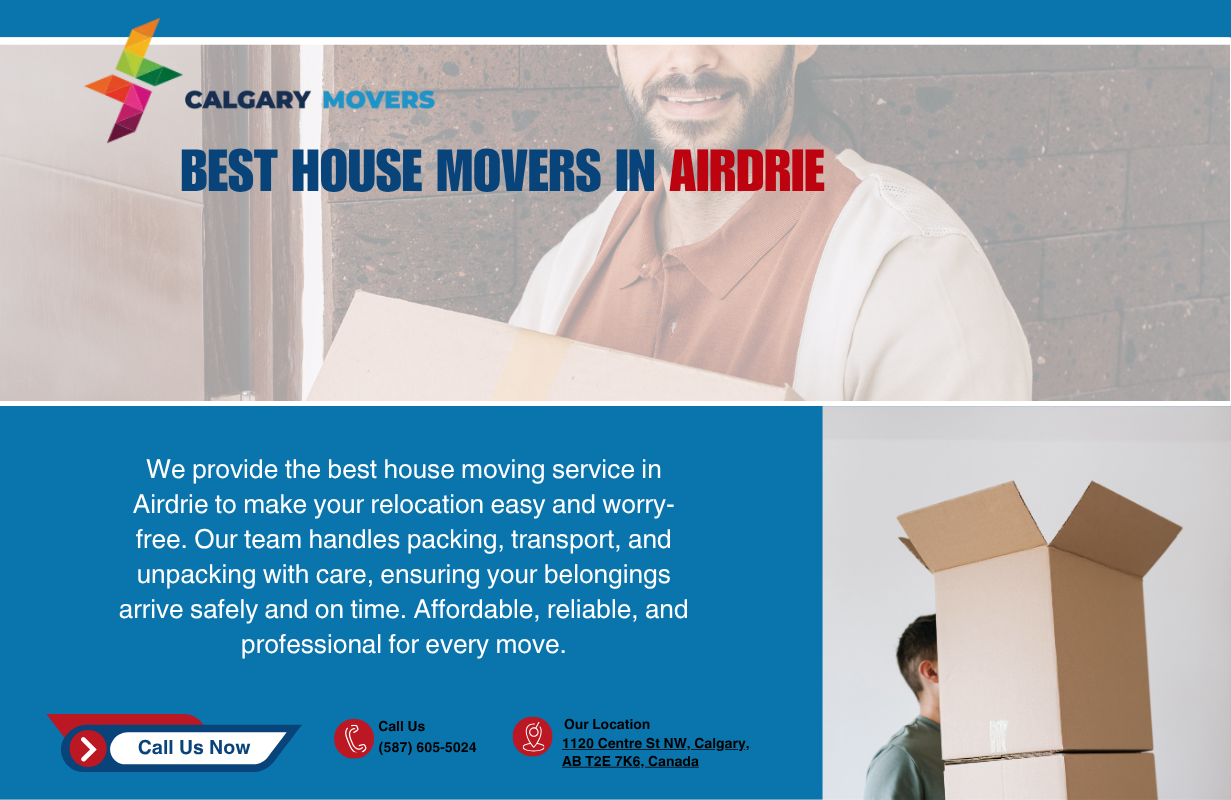 CALGARY MOVERS

BEST HOUSE MOVERS IN AIRDRIE

We provide the best house moving service in Airdrie to make your relocation easy and worry-free. Our team handles packing, transport, and unpacking with care, ensuring your belongings arrive safely and on time. Affordable, reliable, and professional for every move.

Call Us Now

Call Us
(587) 605-5024

Our Location
1120 Centre St NW, Calgary, AB T2E 7K6, Canada